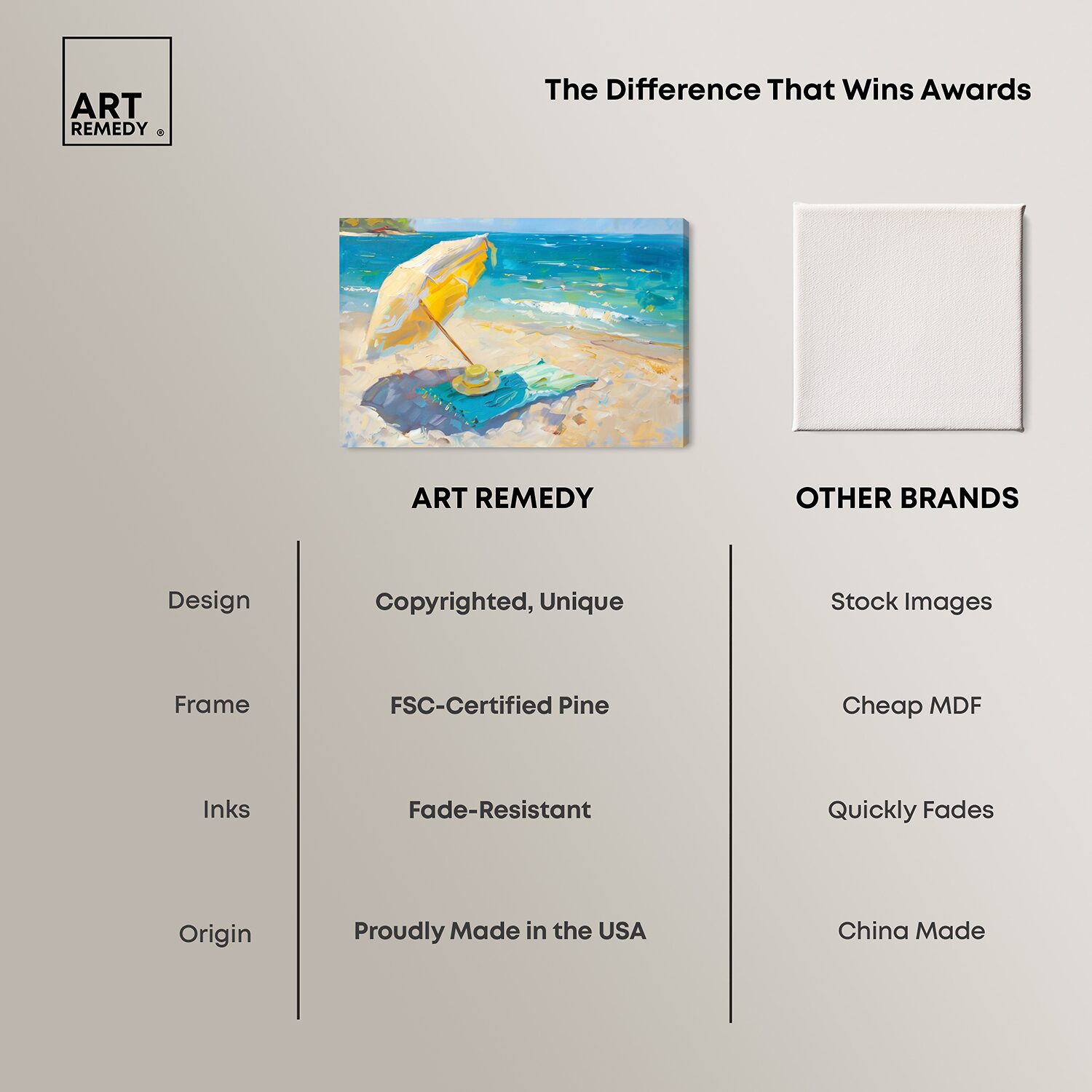 ART REMEDY ®

The Difference That Wins Awards

|  | ART REMEDY | OTHER BRANDS |
|---|---|---|
| Design | Copyrighted, Unique | Stock Images |
| Frame | FSC-Certified Pine | Cheap MDF |
| Inks | Fade-Resistant | Quickly Fades |
| Origin | Proudly Made in the USA | China Made |